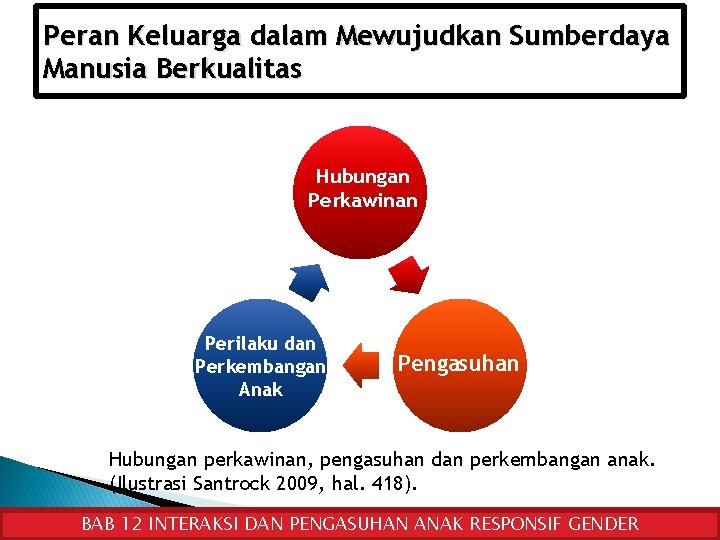 Peran Keluarga dalam Mewujudkan Sumberdaya Manusia Berkualitas

Hubungan Perkawinan

Pengasuhan

Perilaku dan Perkembangan Anak

Hubungan perkawinan, pengasuhan dan perkembangan anak. (Ilustrasi Santrock 2009, hal. 418).

BAB 12 INTERAKSI DAN PENGASUHAN ANAK RESPONSIF GENDER